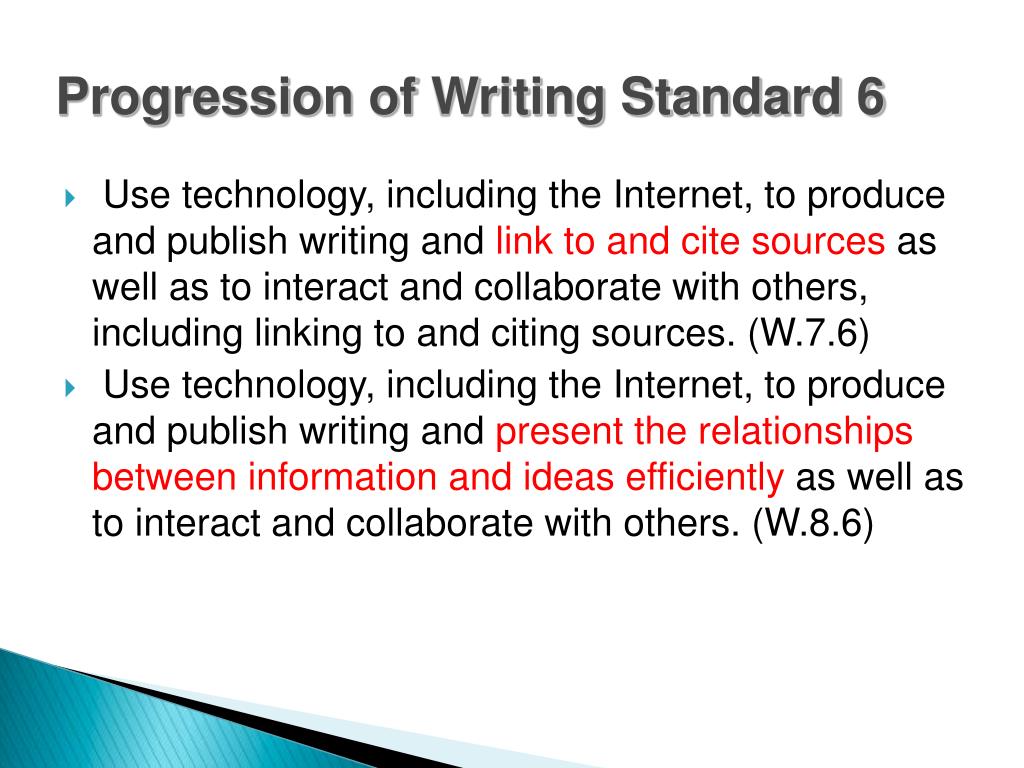 Progression of Writing Standard 6

Use technology, including the Internet, to produce and publish writing and link to and cite sources as well as to interact and collaborate with others, including linking to and citing sources. (W.7.6)

Use technology, including the Internet, to produce and publish writing and present the relationships between information and ideas efficiently as well as to interact and collaborate with others. (W.8.6)